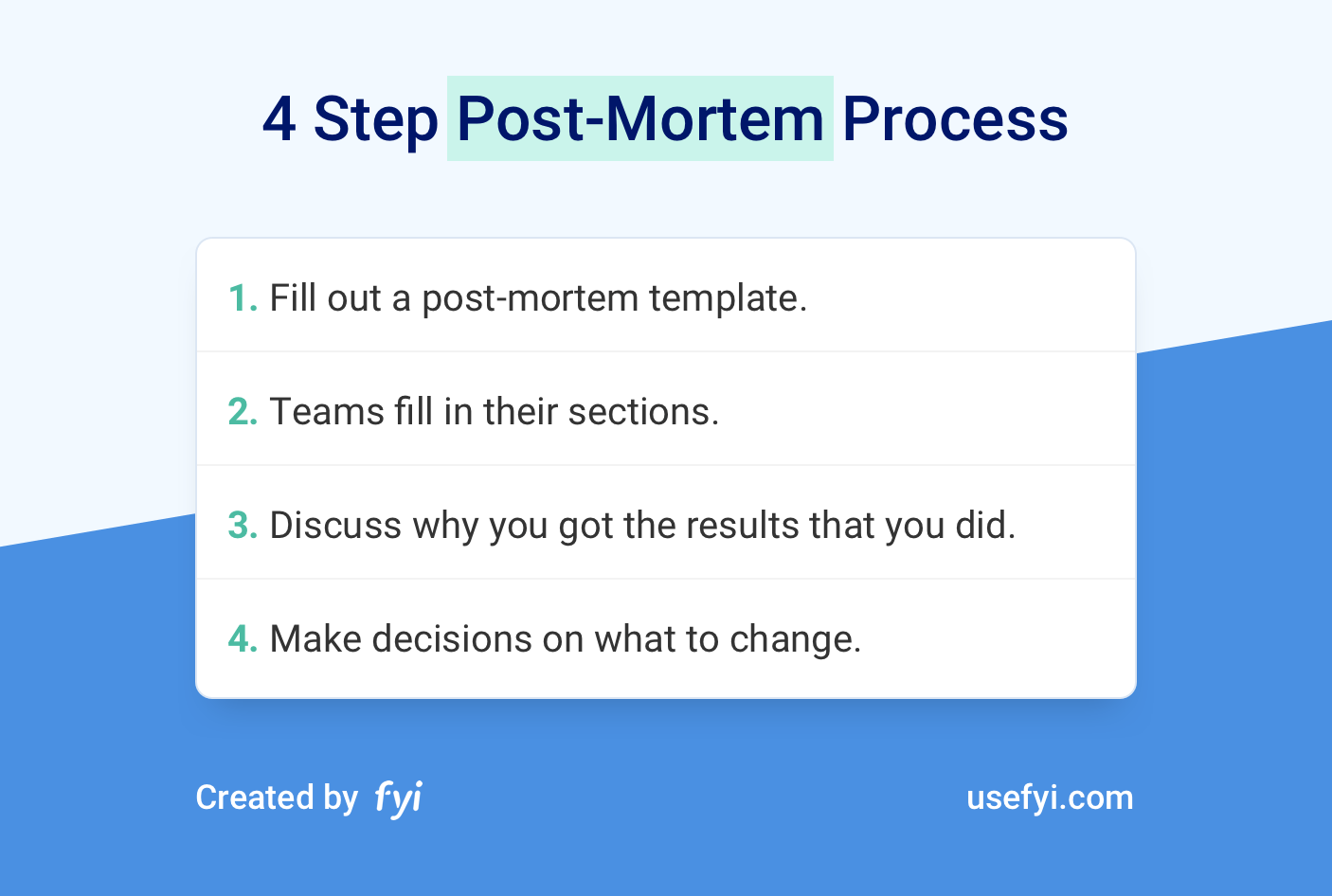 4 Step Post-Mortem Process

1. Fill out a post-mortem template.

2. Teams fill in their sections.

3. Discuss why you got the results that you did.

4. Make decisions on what to change.

Created by fyi

usefyi.com